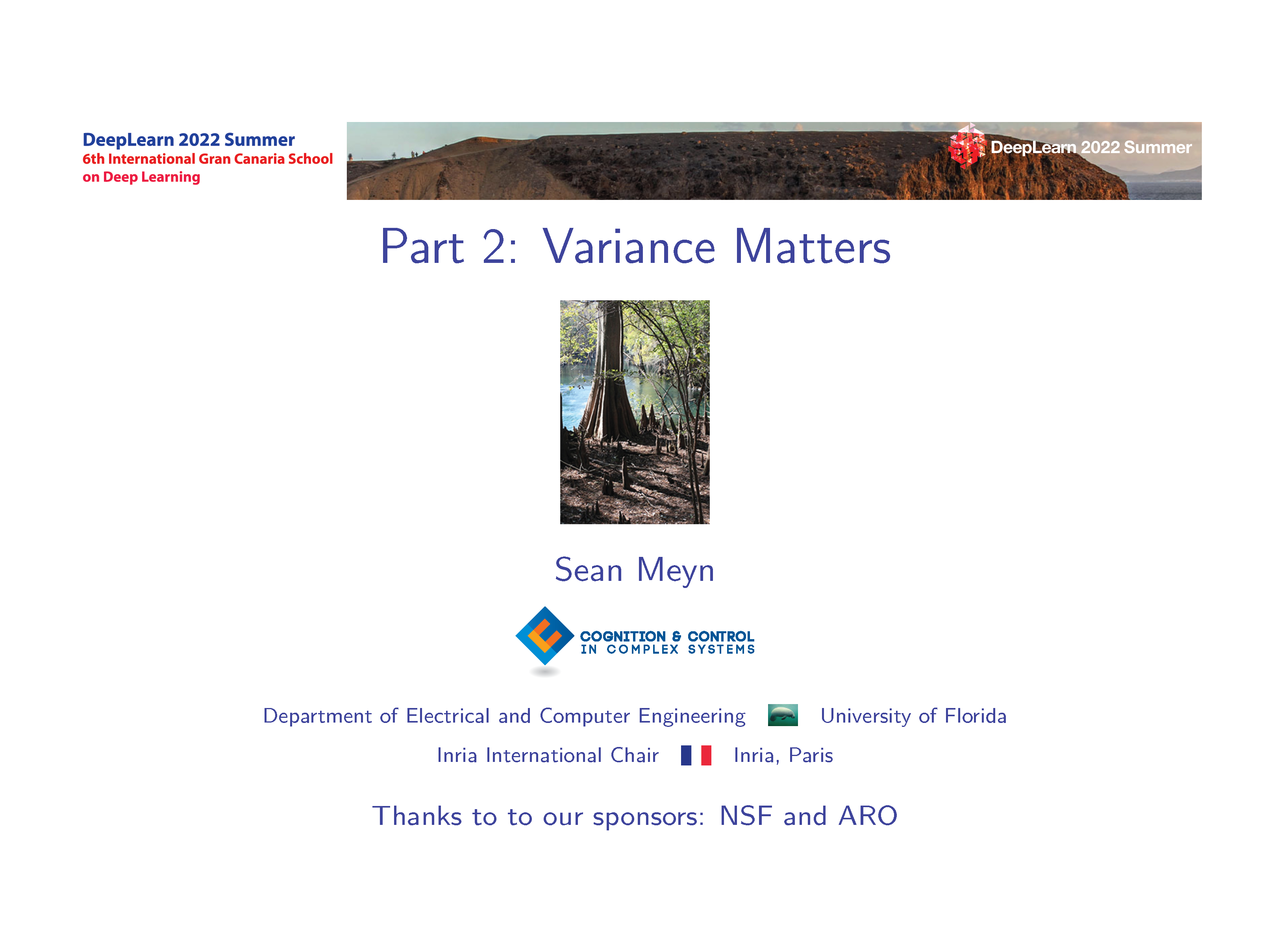 DeepLearn 2022 Summer
6th International Gran Canaria School on Deep Learning

DeepLearn 2022 Summer

Part 2: Variance Matters

Sean Meyn

COGNITION & CONTROL IN COMPLEX SYSTEMS

Department of Electrical and Computer Engineering University of Florida

Inria International Chair Inria, Paris

Thanks to to our sponsors: NSF and ARO